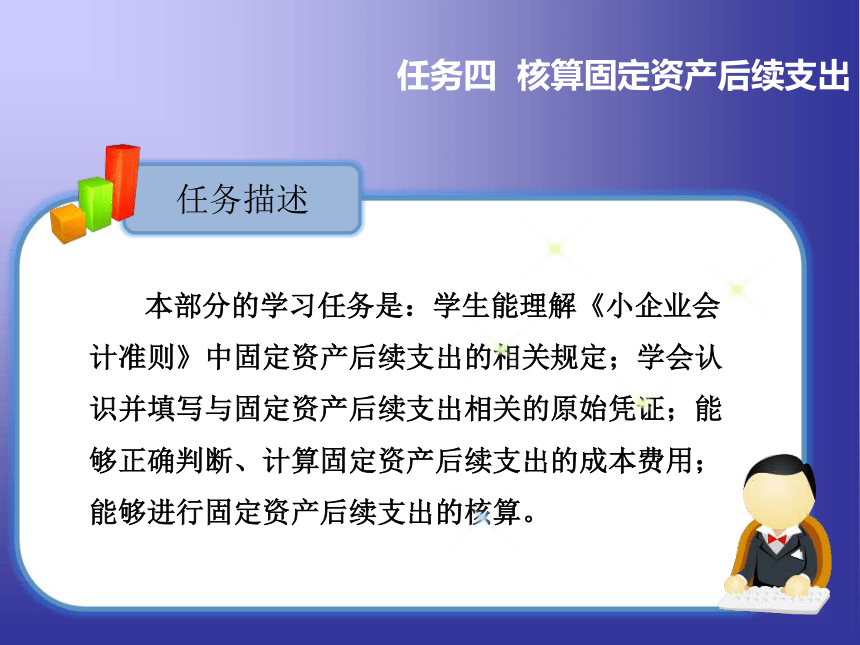 任务四 核算固定资产后续支出

任务描述

本部分的学习任务是：学生能理解《小企业会计准则》中固定资产后续支出的相关规定；学会认识并填写与固定资产后续支出相关的原始凭证；能够正确判断、计算固定资产后续支出的成本费用；能够进行固定资产后续支出的核算。